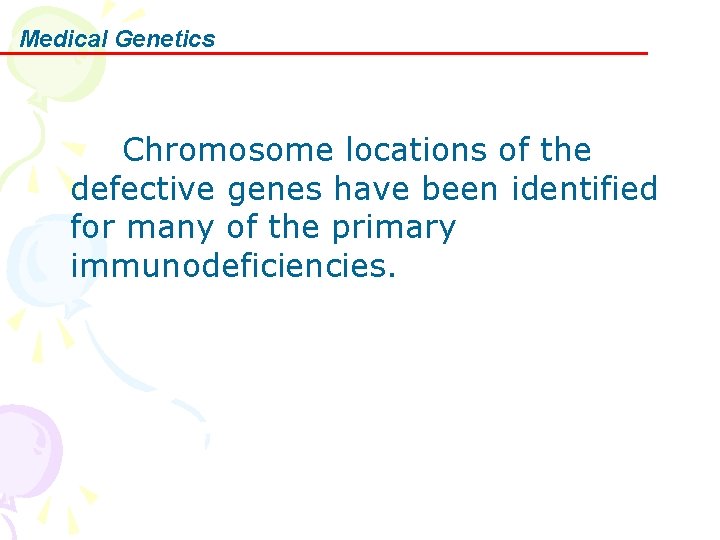 Medical Genetics

Chromosome locations of the defective genes have been identified for many of the primary immunodeficiencies.